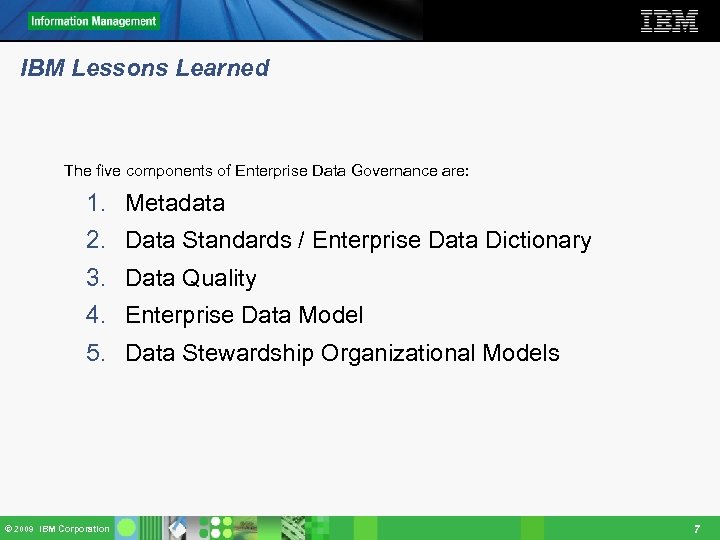 Information Management

IBM

IBM Lessons Learned

The five components of Enterprise Data Governance are:

1. Metadata
2. Data Standards / Enterprise Data Dictionary
3. Data Quality
4. Enterprise Data Model
5. Data Stewardship Organizational Models

© 2009 IBM Corporation

7